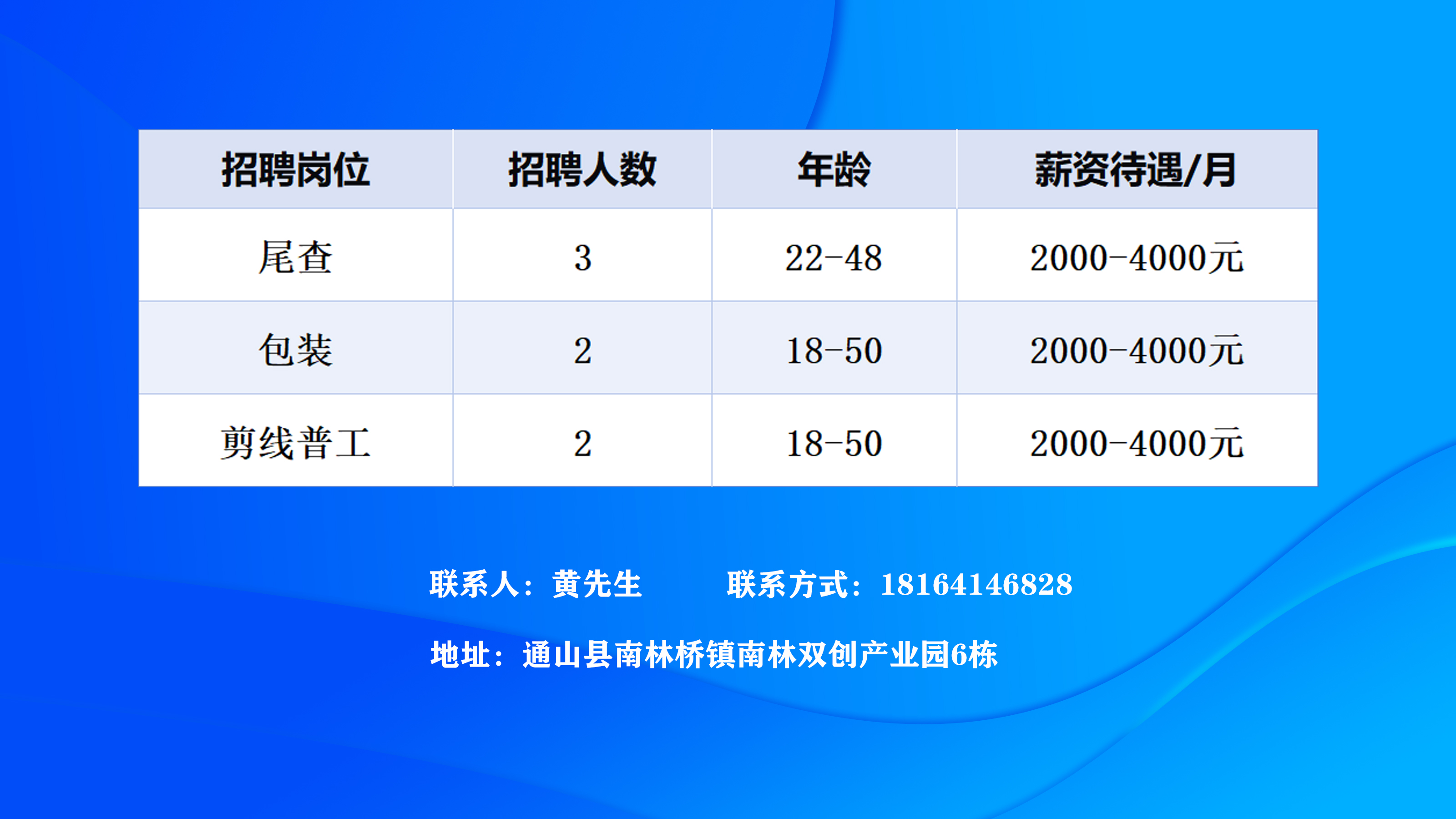 | 招聘岗位 | 招聘人数 | 年龄 | 薪资待遇/月 |
|---|---|---|---|
| 尾查 | 3 | 22-48 | 2000-4000元 |
| 包装 | 2 | 18-50 | 2000-4000元 |
| 剪线普工 | 2 | 18-50 | 2000-4000元 |

联系人：黄先生　　联系方式：18164146828

地址：通山县南林桥镇南林双创产业园6栋